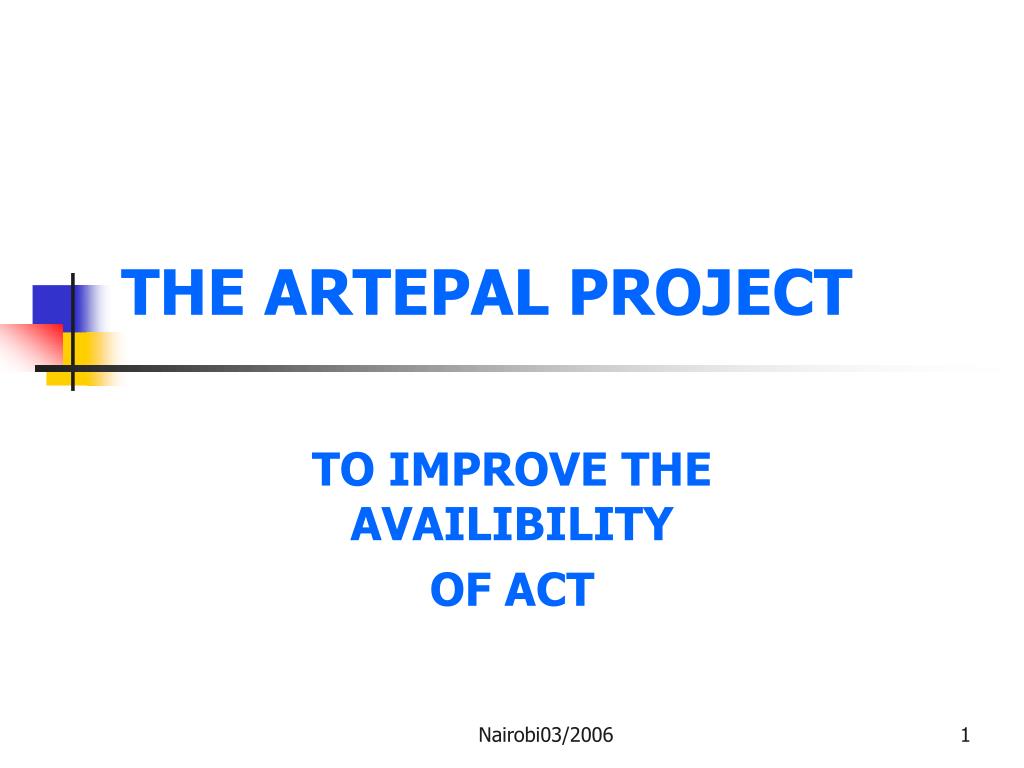 THE ARTEPAL PROJECT

TO IMPROVE THE AVAILIBILITY

OF ACT

Nairobi03/2006

1